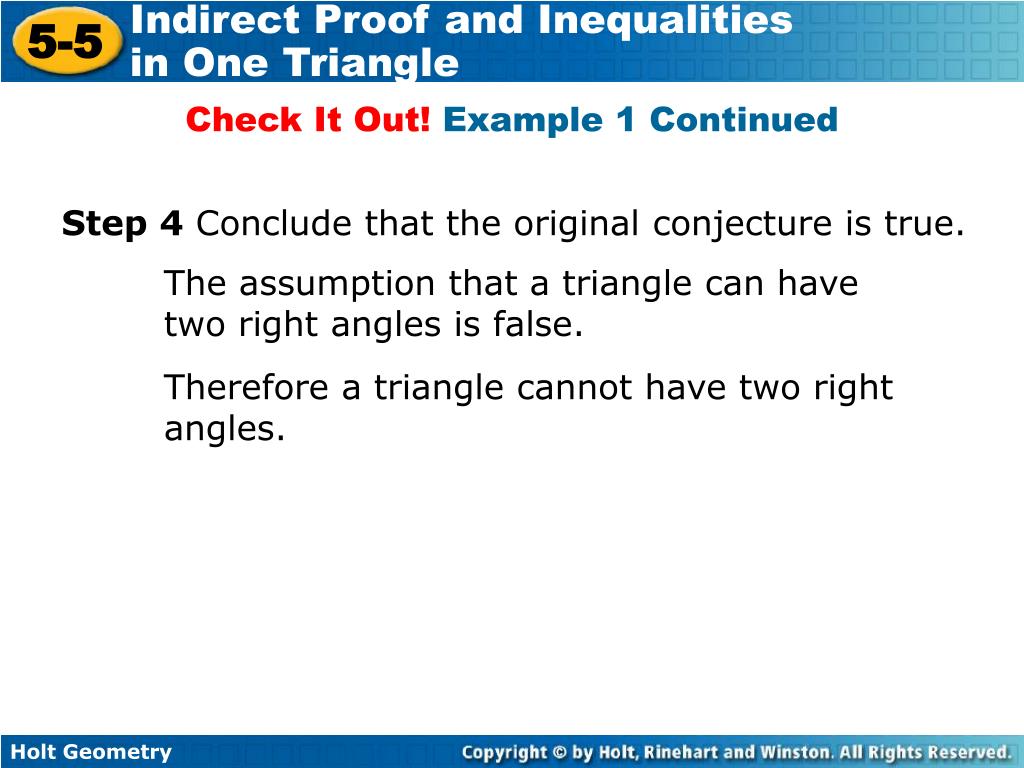 5-5 Indirect Proof and Inequalities in One Triangle

Check It Out! Example 1 Continued

Step 4 Conclude that the original conjecture is true.

The assumption that a triangle can have two right angles is false.

Therefore a triangle cannot have two right angles.

Holt Geometry

Copyright © by Holt, Rinehart and Winston. All Rights Reserved.